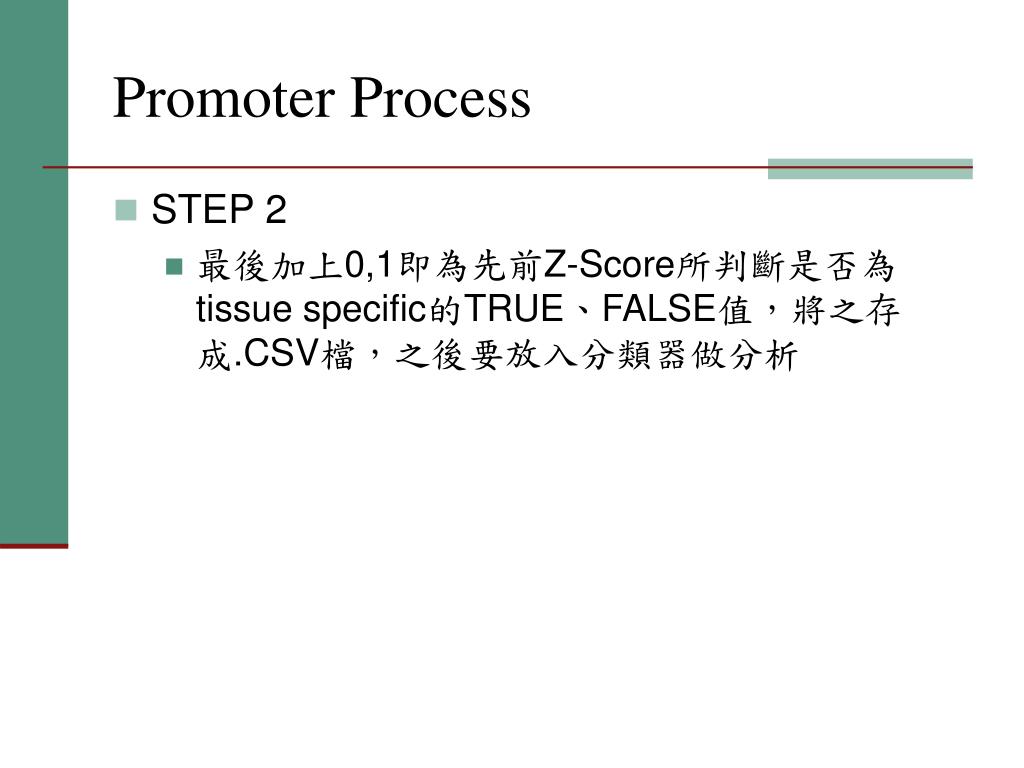 Promoter Process

STEP 2

最後加上0,1即為先前Z-Score所判斷是否為tissue specific的TRUE、FALSE值，將之存成.CSV檔，之後要放入分類器做分析